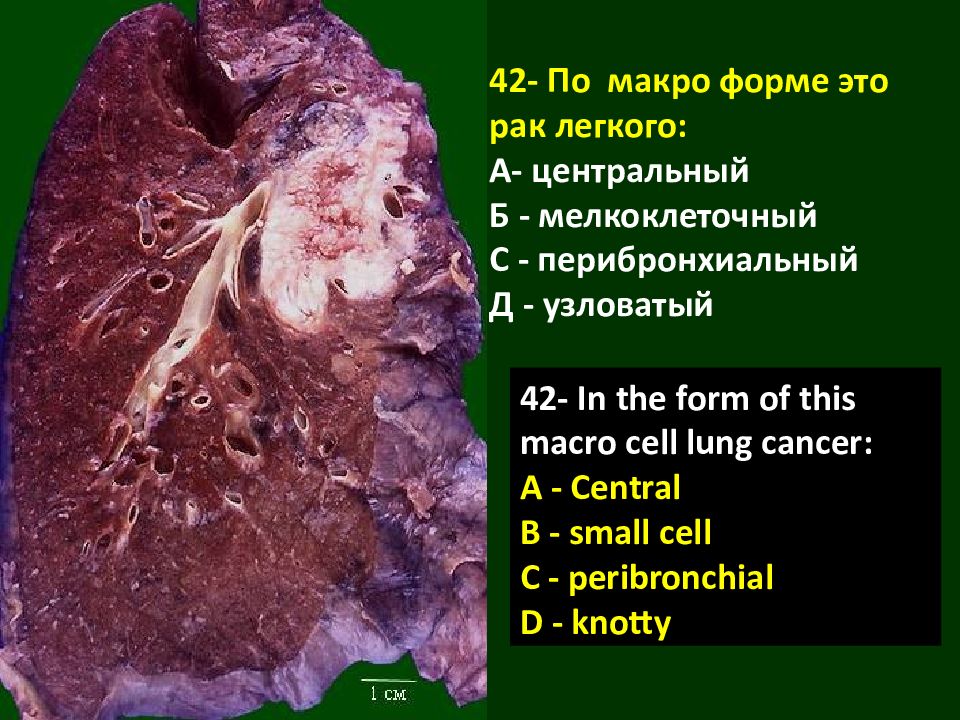 42- По макро форме это рак легкого:
А- центральный
Б - мелкоклеточный
С - перибронхиальный
Д - узловатый

42- In the form of this macro cell lung cancer:
A - Central
B - small cell
C - peribronchial
D - knotty

1 см